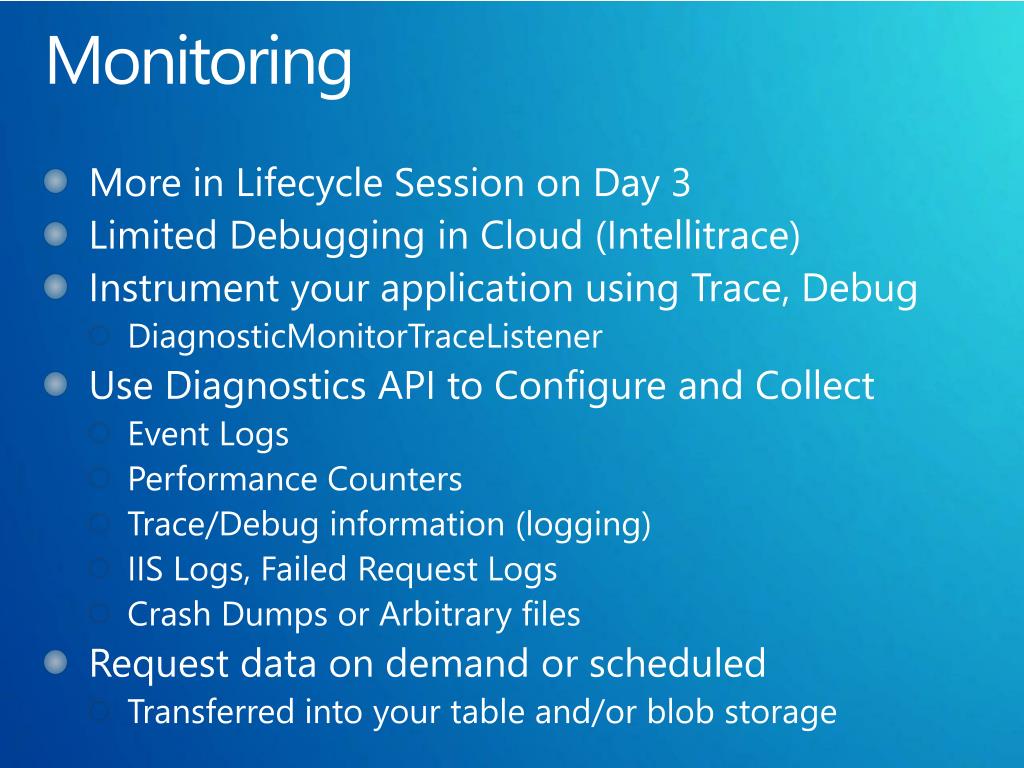 Monitoring

More in Lifecycle Session on Day 3
Limited Debugging in Cloud (Intellitrace)
Instrument your application using Trace, Debug
DiagnosticMonitorTraceListener
Use Diagnostics API to Configure and Collect
Event Logs
Performance Counters
Trace/Debug information (logging)
IIS Logs, Failed Request Logs
Crash Dumps or Arbitrary files
Request data on demand or scheduled
Transferred into your table and/or blob storage